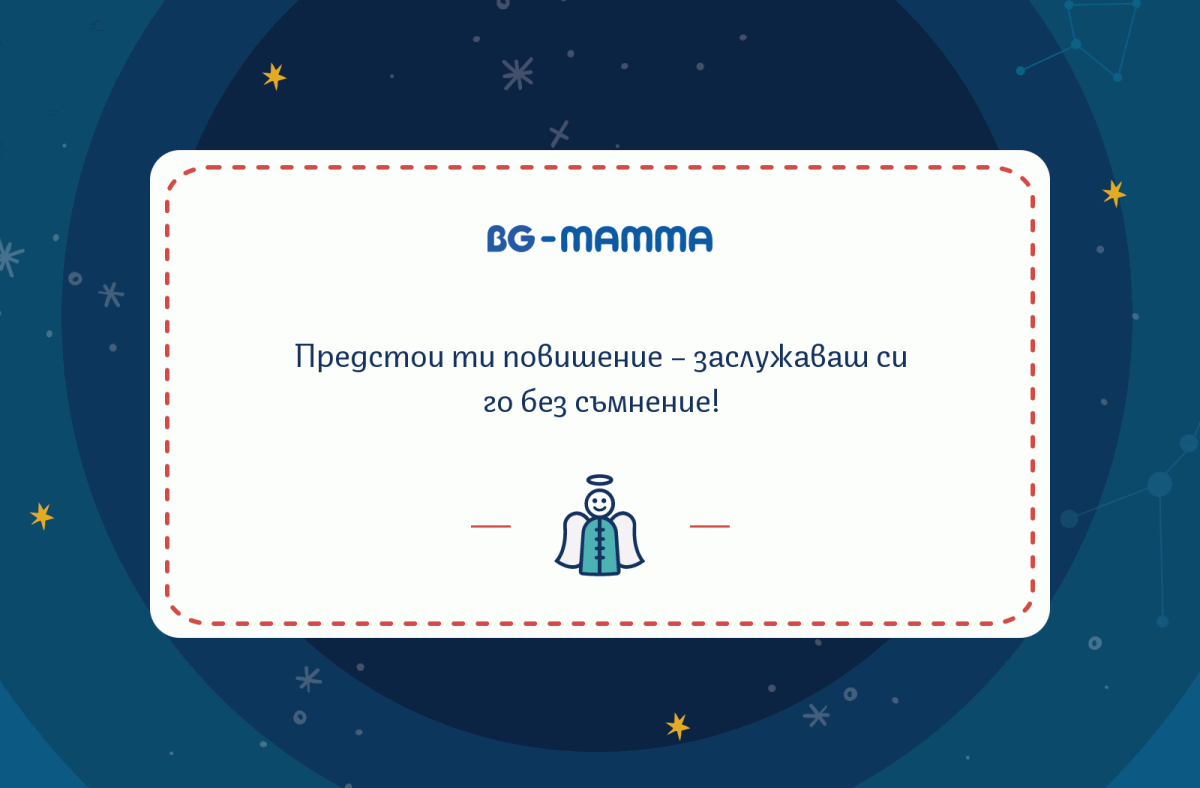 BG-MAMMA

Предстои ти повишение – заслужаваш си го без съмнение!